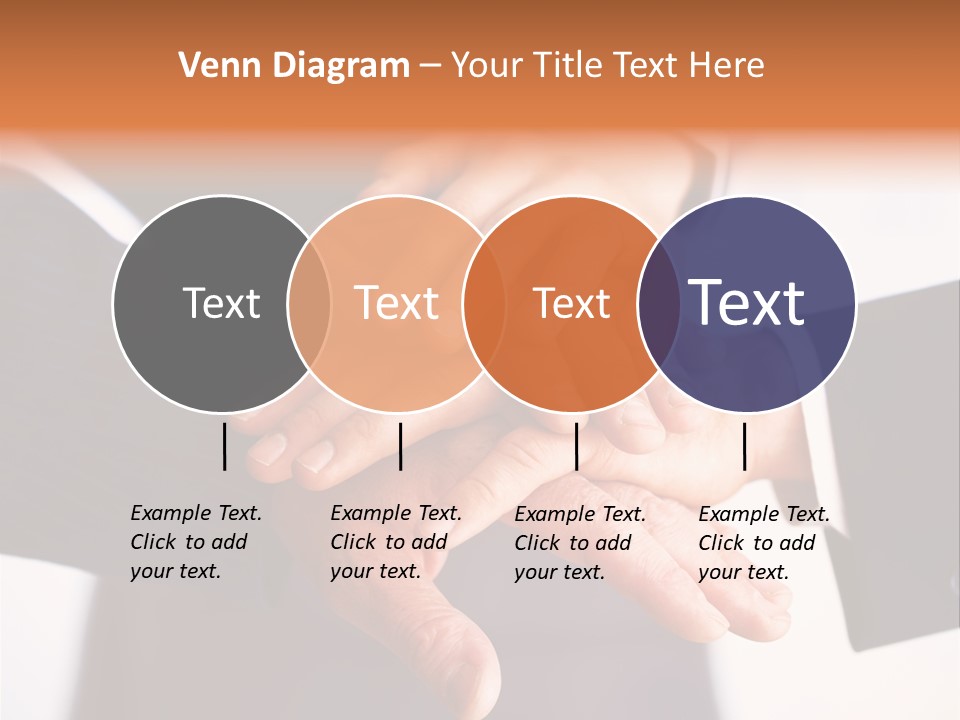 Venn Diagram – Your Title Text Here

Text

Text

Text

Text

Example Text. Click to add your text.

Example Text. Click to add your text.

Example Text. Click to add your text.

Example Text. Click to add your text.